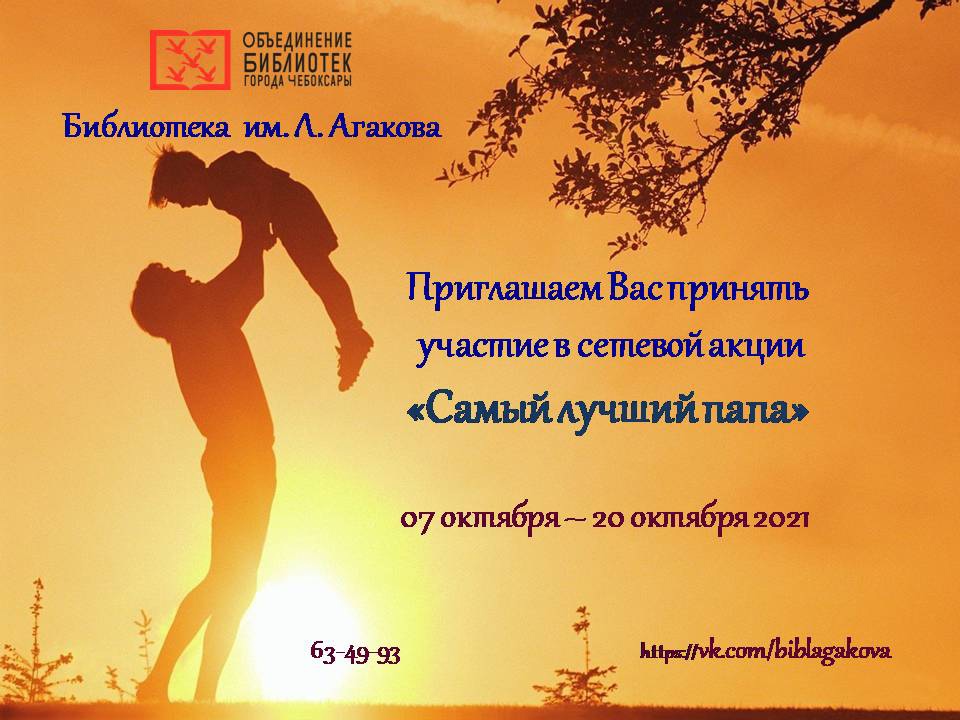 ОБЪЕДИНЕНИЕ БИБЛИОТЕК ГОРОДА ЧЕБОКСАРЫ

Библиотека им. Л. Агакова

Приглашаем Вас принять участие в сетевой акции «Самый лучший папа»

07 октября – 20 октября 2021

63-49-93

https://vk.com/biblagakova